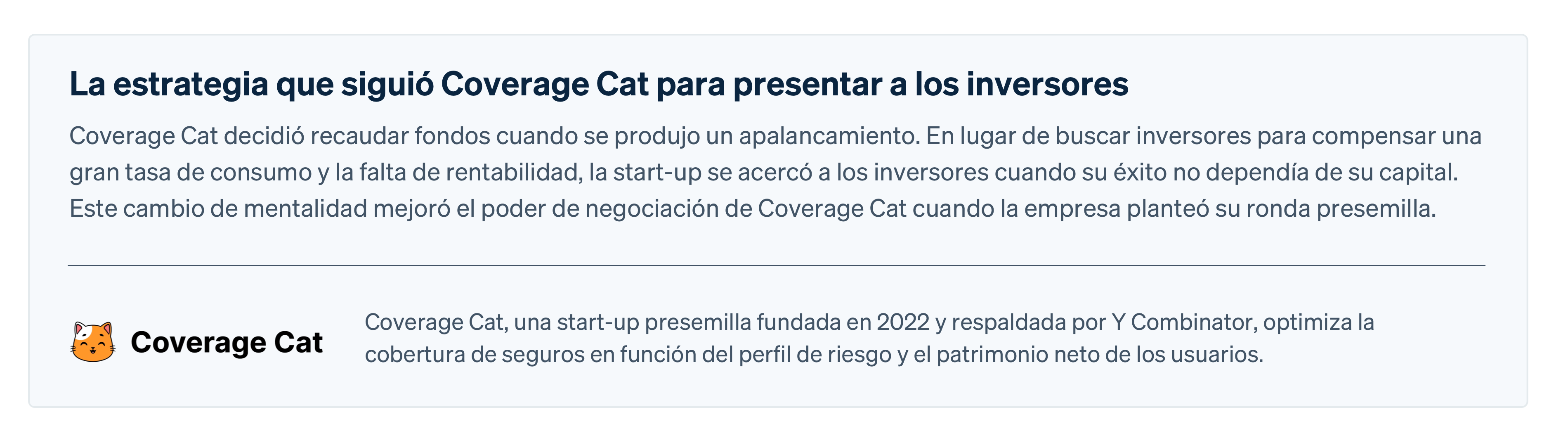 La estrategia que siguió Coverage Cat para presentar a los inversores

Coverage Cat decidió recaudar fondos cuando se produjo un apalancamiento. En lugar de buscar inversores para compensar una gran tasa de consumo y la falta de rentabilidad, la start-up se acercó a los inversores cuando su éxito no dependía de su capital. Este cambio de mentalidad mejoró el poder de negociación de Coverage Cat cuando la empresa planteó su ronda presemilla.

Coverage Cat

Coverage Cat, una start-up presemilla fundada en 2022 y respaldada por Y Combinator, optimiza la cobertura de seguros en función del perfil de riesgo y el patrimonio neto de los usuarios.